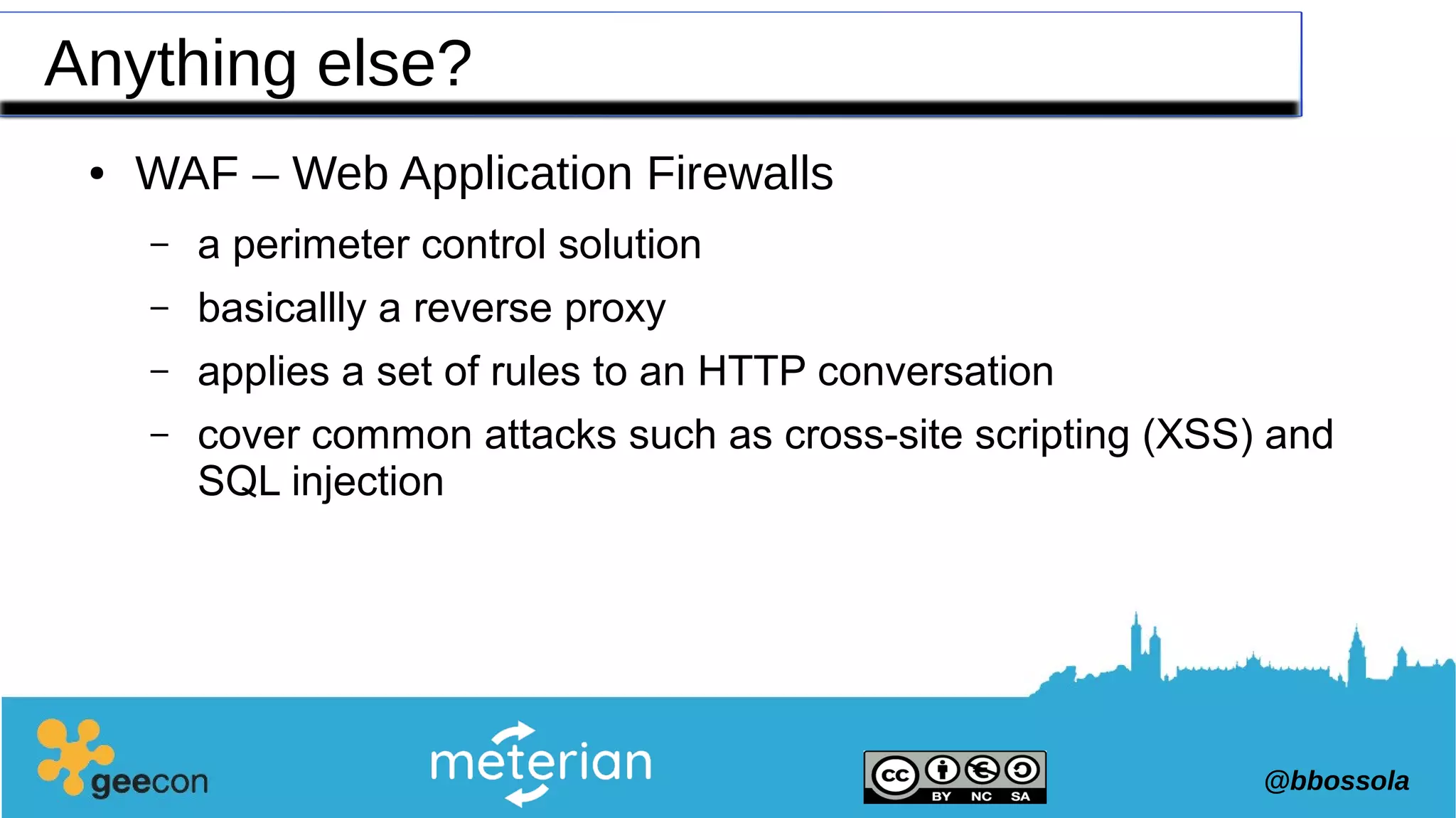 Anything else?

• WAF – Web Application Firewalls

– a perimeter control solution

– basicallly a reverse proxy

– applies a set of rules to an HTTP conversation

– cover common attacks such as cross-site scripting (XSS) and SQL injection

geecon

meterian

cc BY NC SA

@bbossola